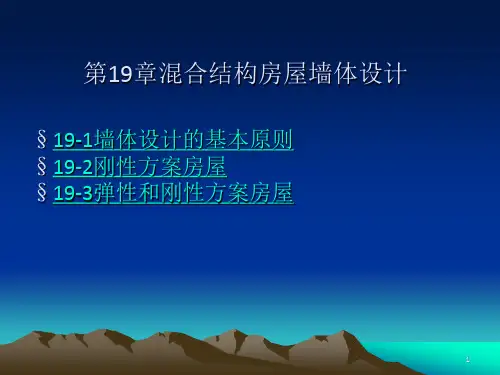 第19章混合结构房屋墙体设计

§ 19-1墙体设计的基本原则
§ 19-2刚性方案房屋
§ 19-3弹性和刚性方案房屋

1